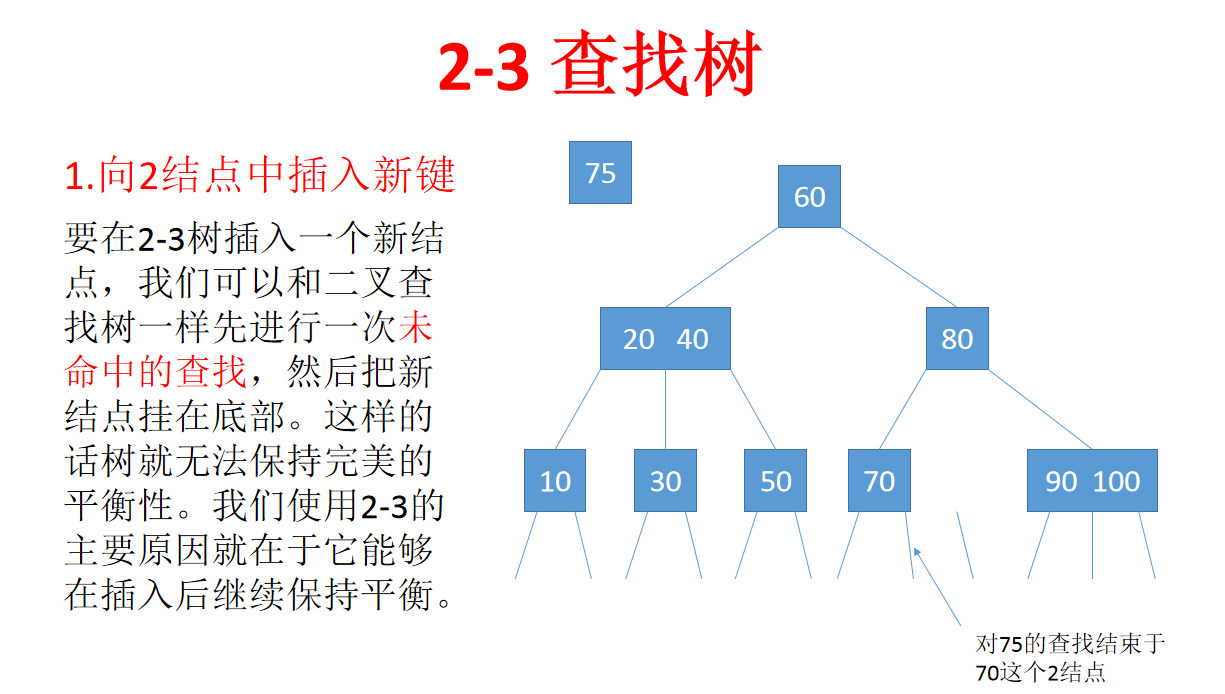 2-3 查找树

1.向2结点中插入新键

要在2-3树插入一个新结点，我们可以和二叉查找树一样先进行一次未命中的查找，然后把新结点挂在底部。这样的话树就无法保持完美的平衡性。我们使用2-3的主要原因就在于它能够在插入后继续保持平衡。

75

60

20 40

80

10

30

50

70

90 100

对75的查找结束于70这个2结点